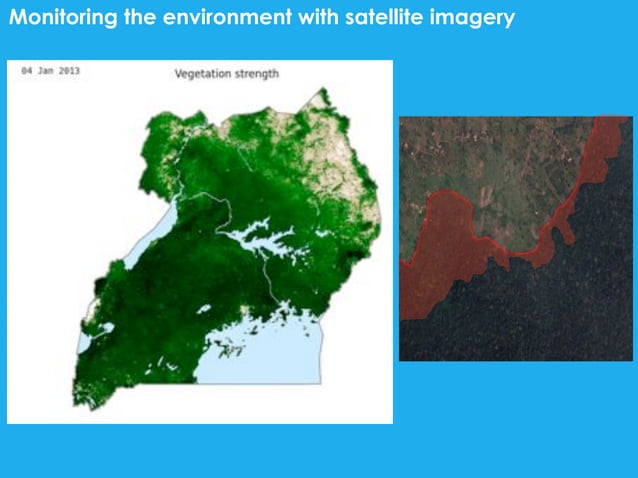 Monitoring the environment with satellite imagery

04 Jan 2013

Vegetation strength